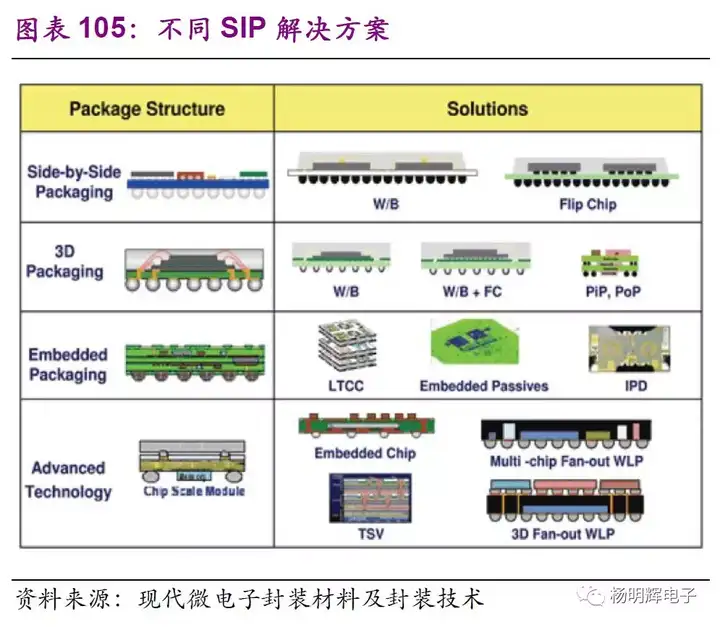 图表 105：不同 SIP 解决方案

| Package Structure | Solutions |
|---|---|
| Side-by-Side Packaging | W/B  Flip Chip |
| 3D Packaging | W/B  W/B + FC  PiP, PoP |
| Embedded Packaging | LTCC  Embedded Passives  IPD |
| Advanced Technology  Chip Scale Module | Embedded Chip  Multi -chip Fan-out WLP  TSV  3D Fan-out WLP |

资料来源：现代微电子封装材料及封装技术

杨明辉电子